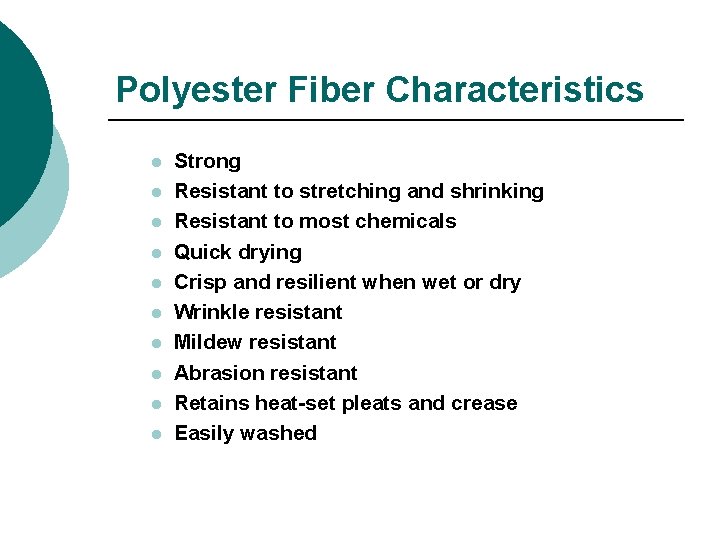 Polyester Fiber Characteristics

- Strong
- Resistant to stretching and shrinking
- Resistant to most chemicals
- Quick drying
- Crisp and resilient when wet or dry
- Wrinkle resistant
- Mildew resistant
- Abrasion resistant
- Retains heat-set pleats and crease
- Easily washed